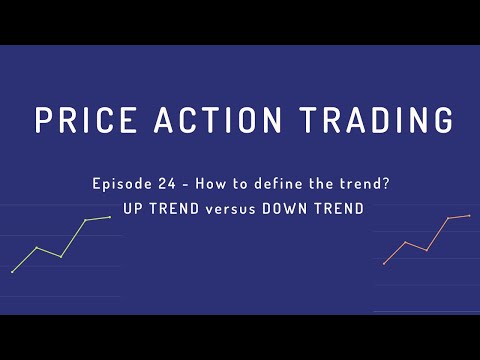 PRICE ACTION TRADING

Episode 24 - How to define the trend?

UP TREND versus DOWN TREND